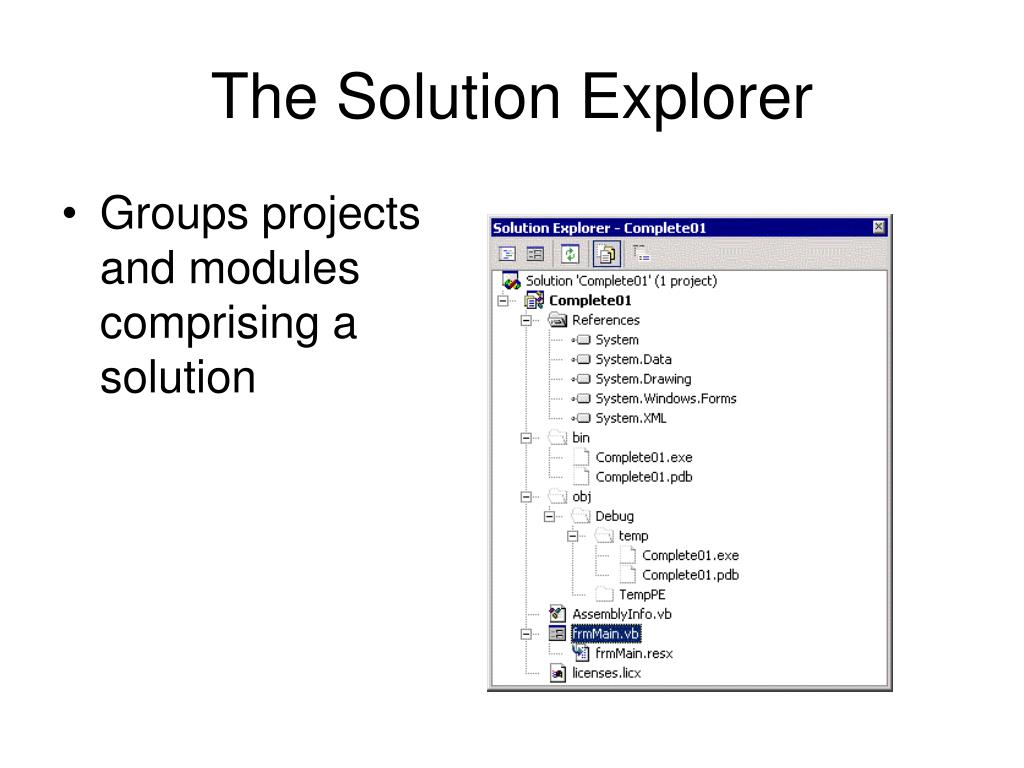 The Solution Explorer

• Groups projects and modules comprising a solution

Solution Explorer - Complete01

Solution 'Complete01' (1 project)
Complete01
References
System
System.Data
System.Drawing
System.Windows.Forms
System.XML
bin
Complete01.exe
Complete01.pdb
obj
Debug
temp
Complete01.exe
Complete01.pdb
TempPE
AssemblyInfo.vb
frmMain.vb
frmMain.resx
licenses.licx